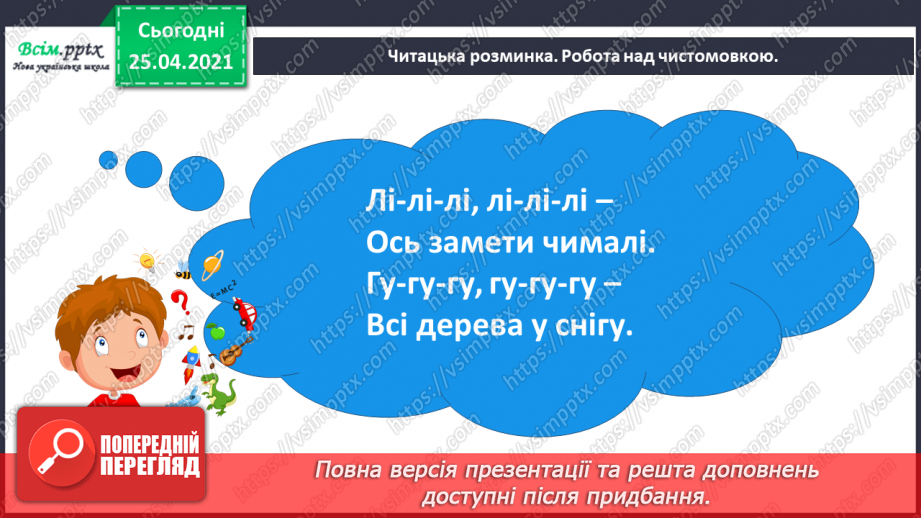 Всім.pptx
Нова українська школа

Сьогодні
25.04.2021

Читацька розминка. Робота над чистомовкою.

Лі-лі-лі, лі-лі-лі –
Ось замети чималі.
Гу-гу-гу, гу-гу-гу –
Всі дерева у снігу.

$E=mc^2$

ПОПЕРЕДНІЙ ПЕРЕГЛЯД

Повна версія презентації та решта доповнень доступні після придбання.

https://vsimpptx.com